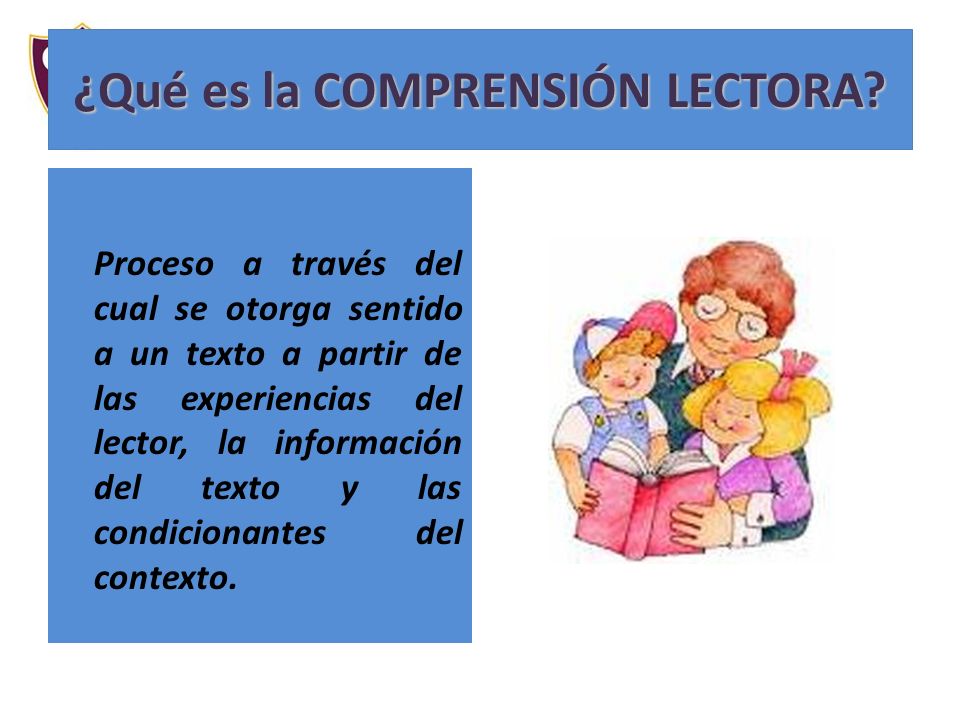 ¿Qué es la COMPRENSIÓN LECTORA?

Proceso a través del cual se otorga sentido a un texto a partir de las experiencias del lector, la información del texto y las condicionantes del contexto.